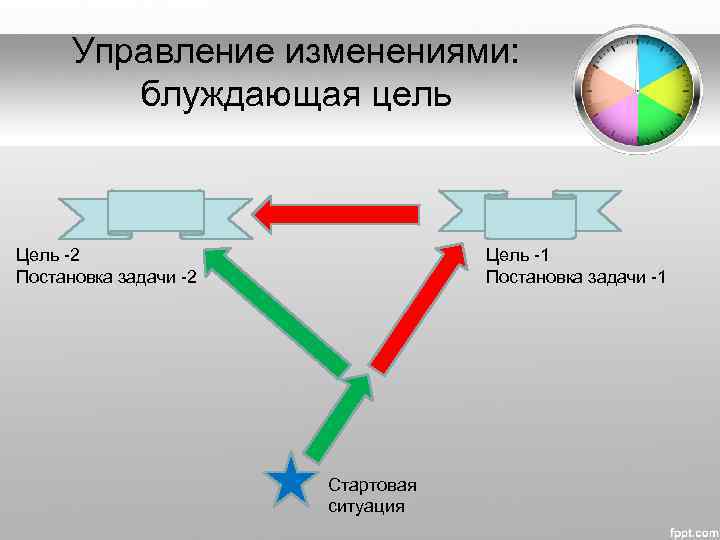 Управление изменениями: блуждающая цель

Цель -2
Постановка задачи -2

Цель -1
Постановка задачи -1

Стартовая ситуация

fppt.com